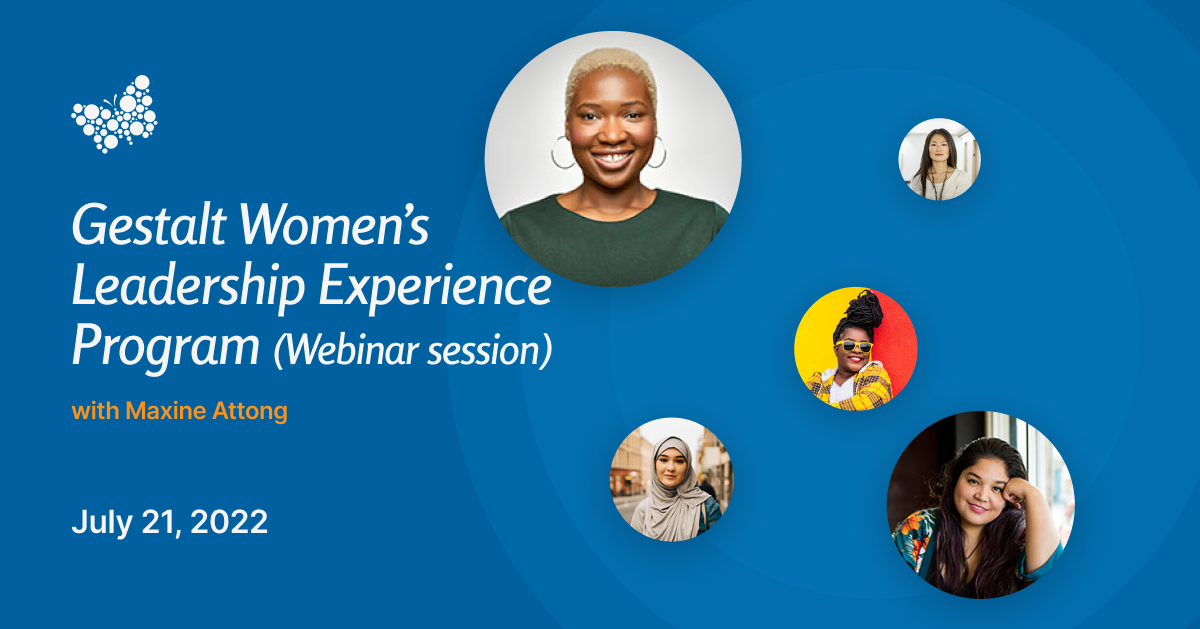 Gestalt Women's Leadership Experience Program (Webinar session)

with Maxine Attong

July 21, 2022